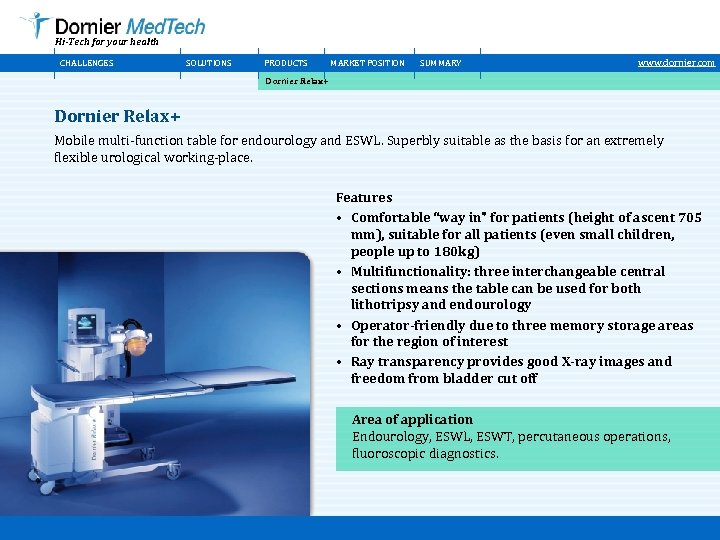 Dornier MedTech
Hi-Tech for your health

CHALLENGES SOLUTIONS PRODUCTS MARKET POSITION SUMMARY www.dornier.com

Dornier Relax+

Dornier Relax+

Mobile multi-function table for endourology and ESWL. Superbly suitable as the basis for an extremely flexible urological working-place.

Features
• Comfortable "way in" for patients (height of ascent 705 mm), suitable for all patients (even small children, people up to 180kg)
• Multifunctionality: three interchangeable central sections means the table can be used for both lithotripsy and endourology
• Operator-friendly due to three memory storage areas for the region of interest
• Ray transparency provides good X-ray images and freedom from bladder cut off

Area of application
Endourology, ESWL, ESWT, percutaneous operations, fluoroscopic diagnostics.

Dornier Relax+